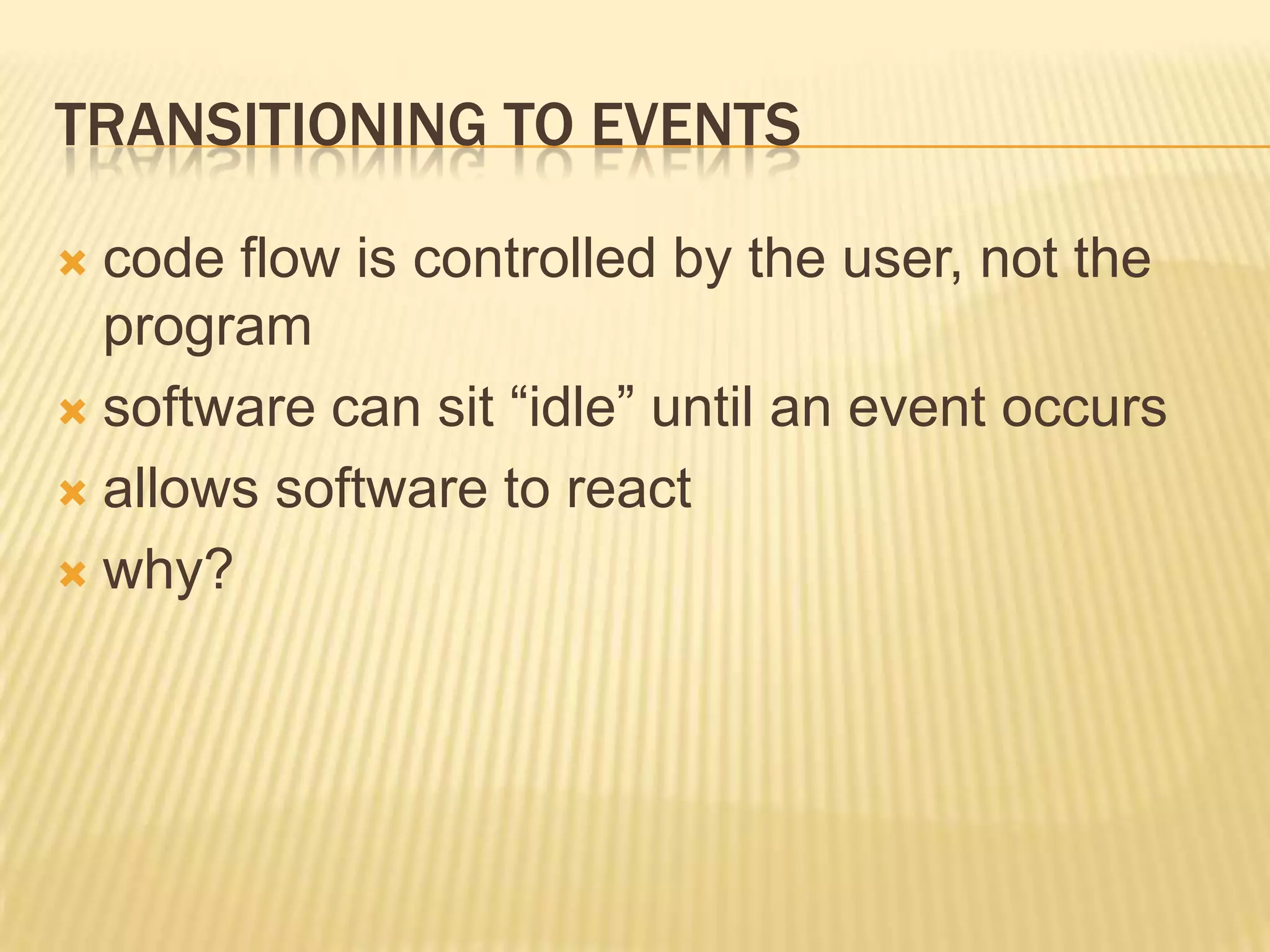 TRANSITIONING TO EVENTS

code flow is controlled by the user, not the program

software can sit “idle” until an event occurs

allows software to react

why?